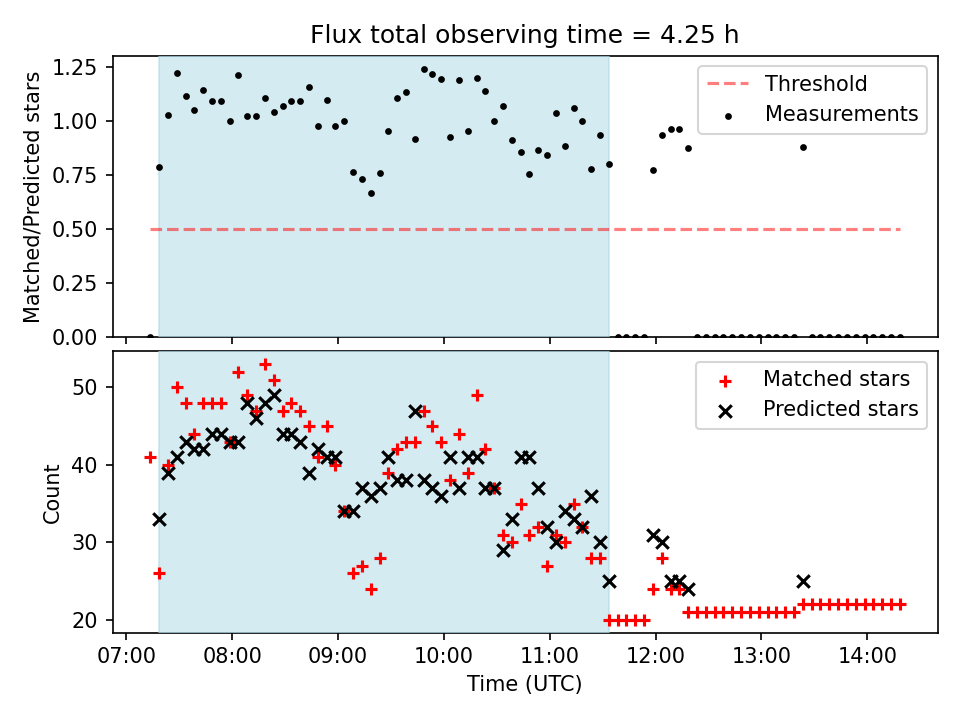 Flux total observing time = 4.25 h

Matched/Predicted stars

1.25
1.00
0.75
0.50
0.25
0.00

Threshold
Measurements

Count

50
40
30
20

Matched stars
Predicted stars

07:00 08:00 09:00 10:00 11:00 12:00 13:00 14:00

Time (UTC)